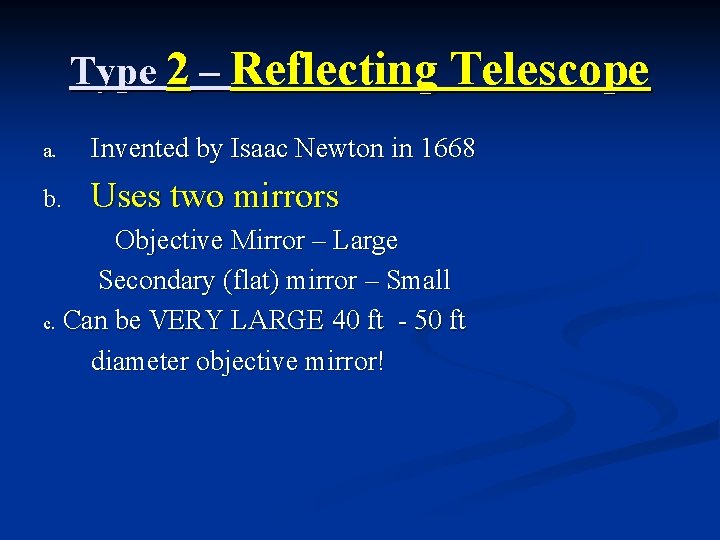 Type 2 – Reflecting Telescope

a. Invented by Isaac Newton in 1668

b. Uses two mirrors

Objective Mirror – Large

Secondary (flat) mirror – Small

c. Can be VERY LARGE 40 ft - 50 ft diameter objective mirror!